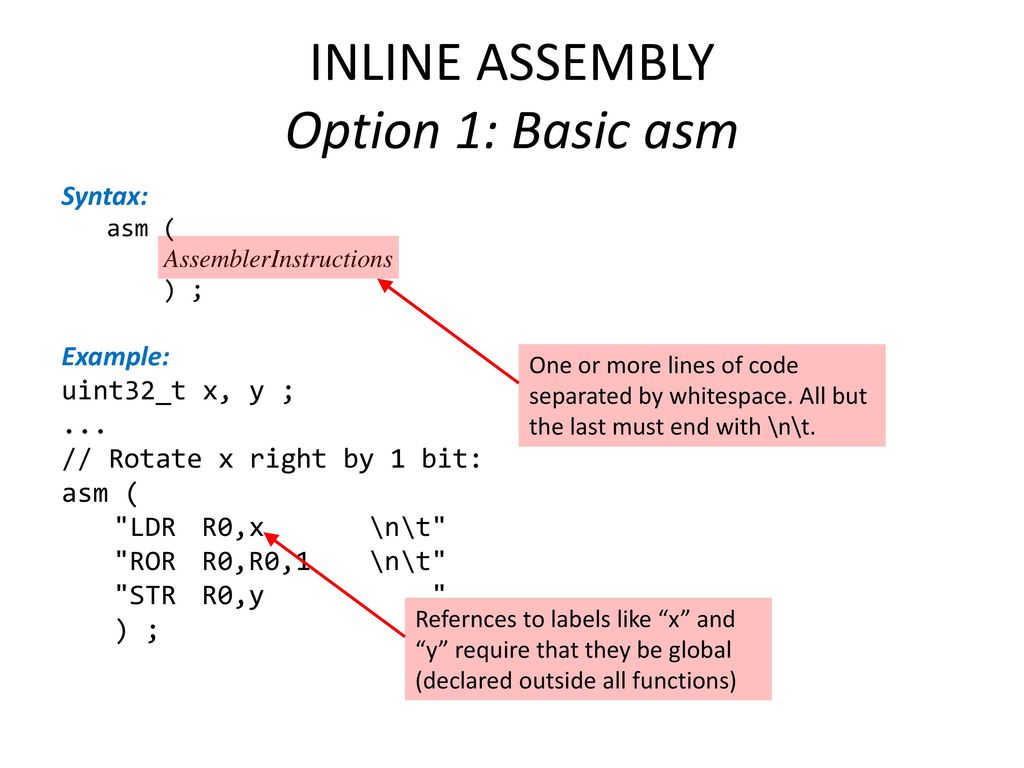 INLINE ASSEMBLY
Option 1: Basic asm

Syntax:
asm (
AssemblerInstructions
) ;

Example:
uint32_t x, y ;
...
// Rotate x right by 1 bit:
asm (
"LDR R0,x \n\t"
"ROR R0,R0,1 \n\t"
"STR R0,y "
) ;

One or more lines of code separated by whitespace. All but the last must end with \n\t.

Refernces to labels like “x” and “y” require that they be global (declared outside all functions)